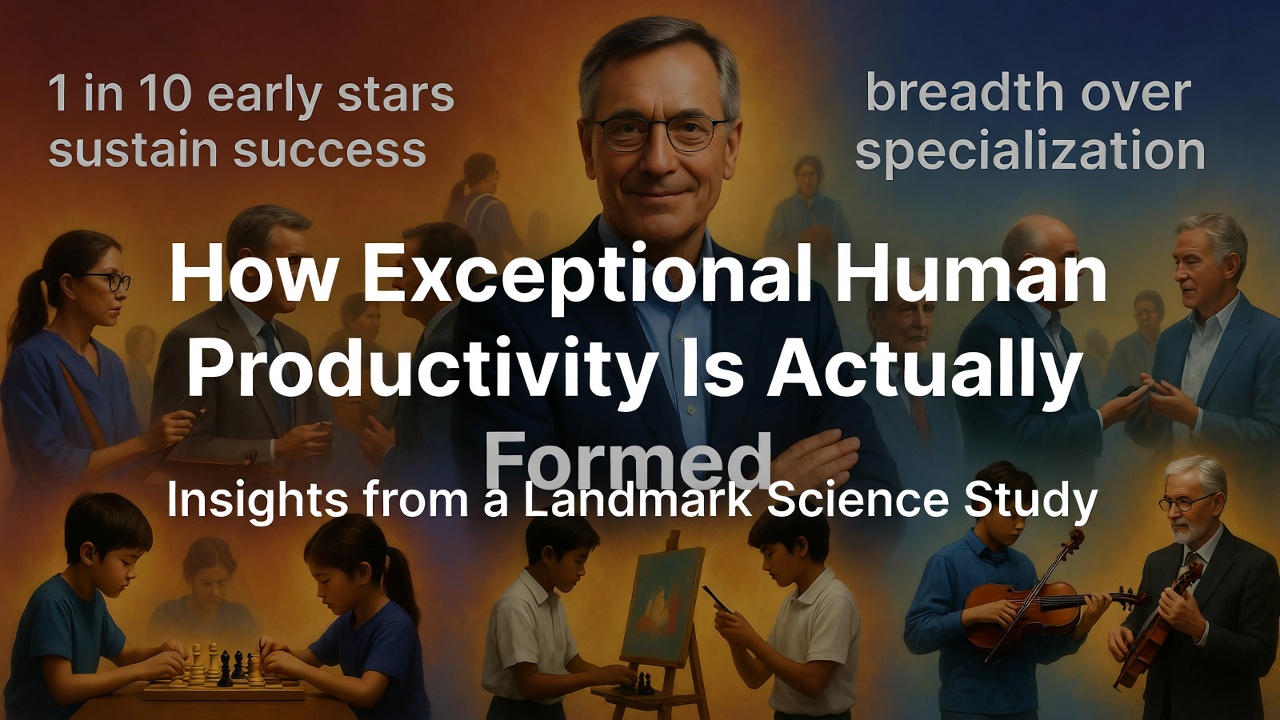 1 in 10 early stars sustain success

breadth over specialization

How Exceptional Human Productivity Is Actually Formed

Insights from a Landmark Science Study